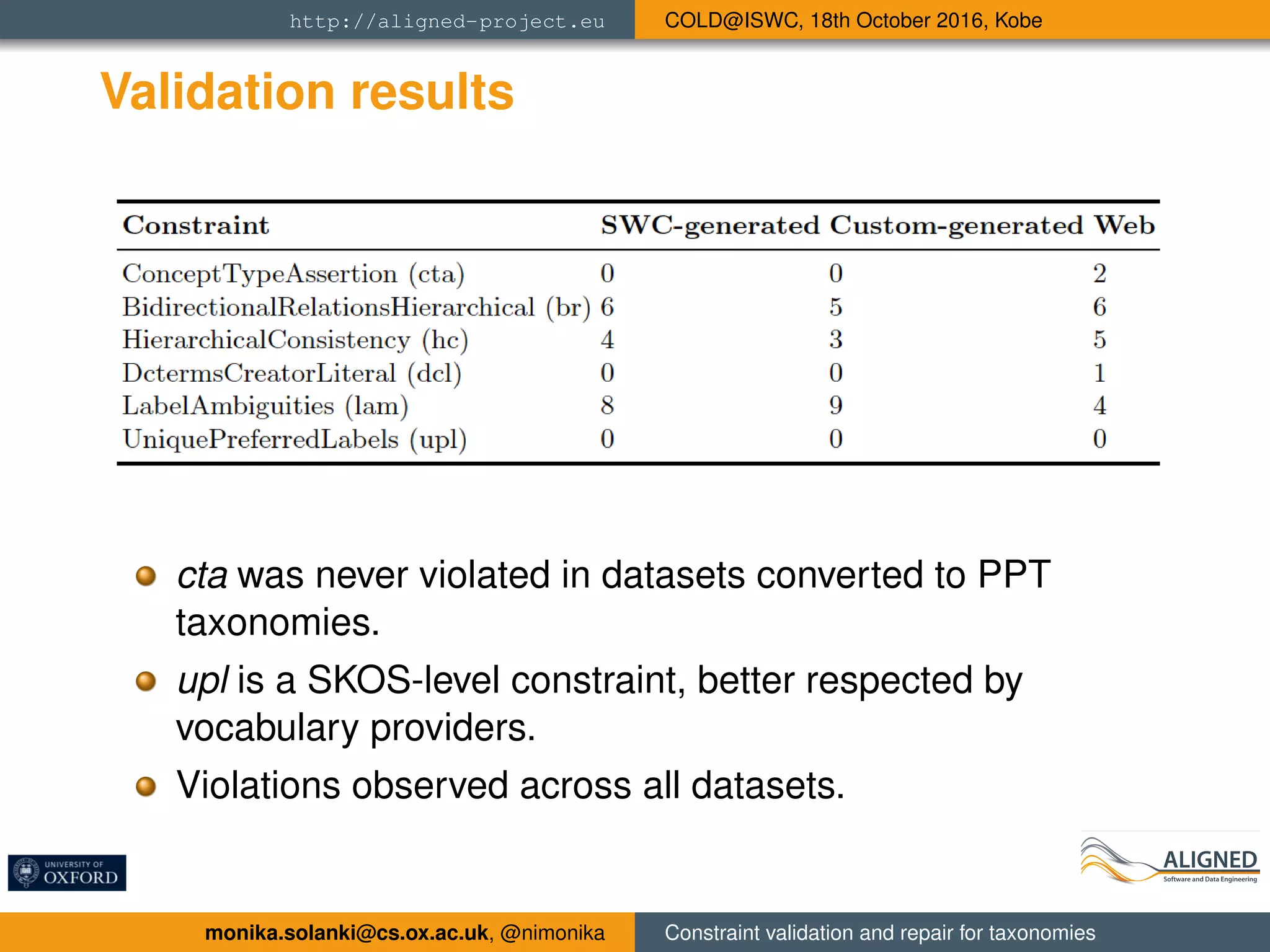 http://aligned-project.eu

COLD@ISWC, 18th October 2016, Kobe

Validation results

| Constraint | SWC-generated | Custom-generated | Web |
|---|---|---|---|
| ConceptTypeAssertion (cta) | 0 | 0 | 2 |
| BidirectionalRelationsHierarchical (br) | 6 | 5 | 6 |
| HierarchicalConsistency (hc) | 4 | 3 | 5 |
| DctermsCreatorLiteral (dcl) | 0 | 0 | 1 |
| LabelAmbiguities (lam) | 8 | 9 | 4 |
| UniquePreferredLabels (upl) | 0 | 0 | 0 |

cta was never violated in datasets converted to PPT taxonomies.

upl is a SKOS-level constraint, better respected by vocabulary providers.

Violations observed across all datasets.

UNIVERSITY OF OXFORD

ALIGNED
Software and Data Engineering

monika.solanki@cs.ox.ac.uk, @nimonika

Constraint validation and repair for taxonomies